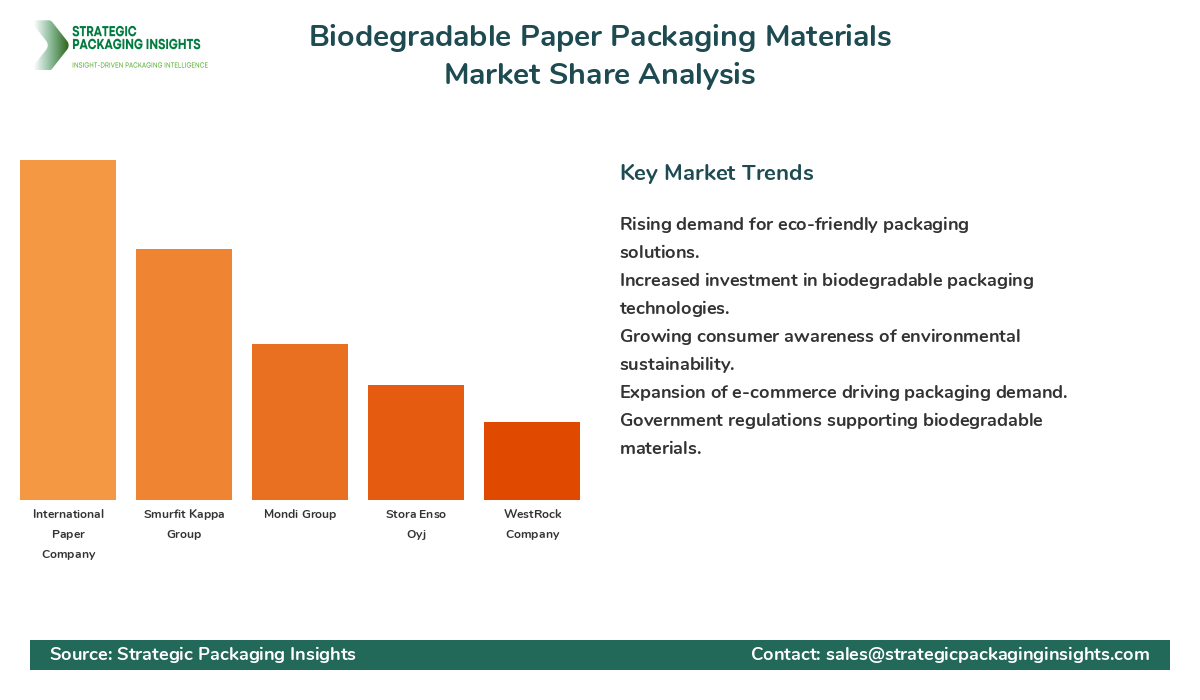 STRATEGIC PACKAGING INSIGHTS
INSIGHT-DRIVEN PACKAGING INTELLIGENCE

Biodegradable Paper Packaging Materials Market Share Analysis

International Paper Company
Smurfit Kappa Group
Mondi Group
Stora Enso Oyj
WestRock Company

Key Market Trends

Rising demand for eco-friendly packaging solutions.
Increased investment in biodegradable packaging technologies.
Growing consumer awareness of environmental sustainability.
Expansion of e-commerce driving packaging demand.
Government regulations supporting biodegradable materials.

Source: Strategic Packaging Insights
Contact: sales@strategicpackaginginsights.com